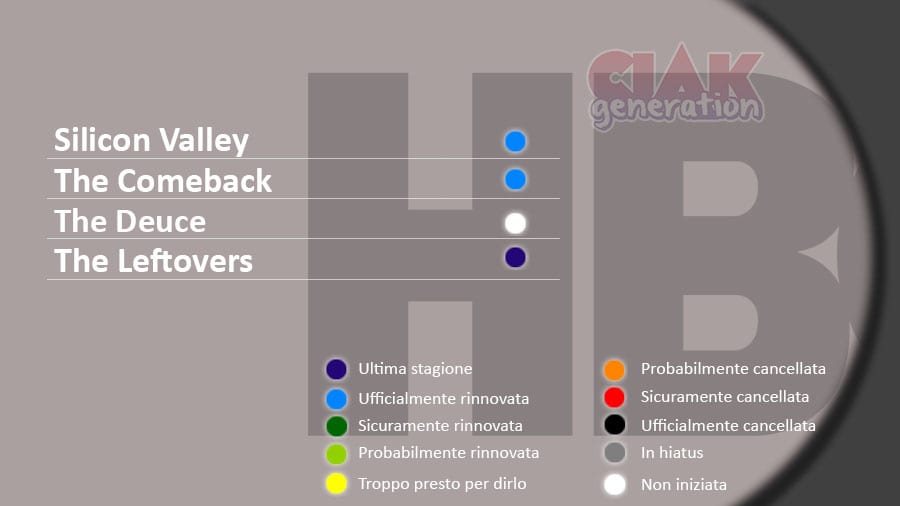 CIAK generation

HB

Silicon Valley
The Comeback
The Deuce
The Leftovers

Ultima stagione
Ufficialmente rinnovata
Sicuramente rinnovata
Probabilmente rinnovata
Troppo presto per dirlo

Probabilmente cancellata
Sicuramente cancellata
Ufficialmente cancellata
In hiatus
Non iniziata